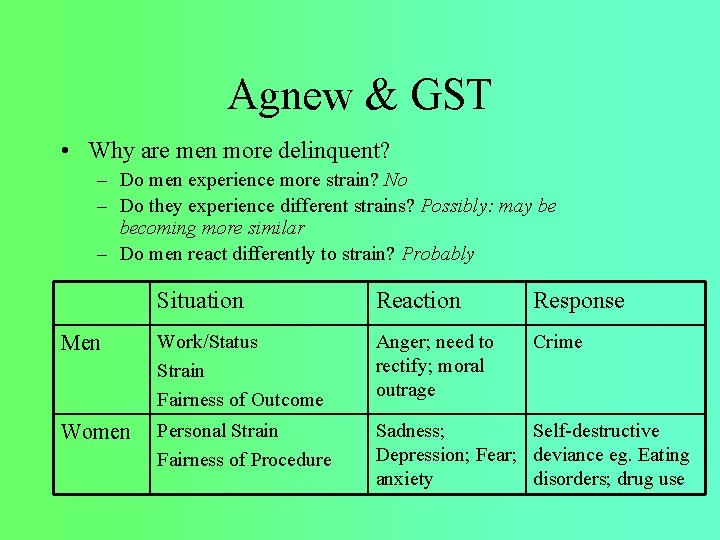 Agnew & GST

• Why are men more delinquent?
– Do men experience more strain? No
– Do they experience different strains? Possibly: may be becoming more similar
– Do men react differently to strain? Probably

| | Situation | Reaction | Response |
|---|---|---|---|
| Men | Work/Status Strain Fairness of Outcome | Anger; need to rectify; moral outrage | Crime |
| Women | Personal Strain Fairness of Procedure | Sadness; Depression; Fear; anxiety | Self-destructive deviance eg. Eating disorders; drug use |